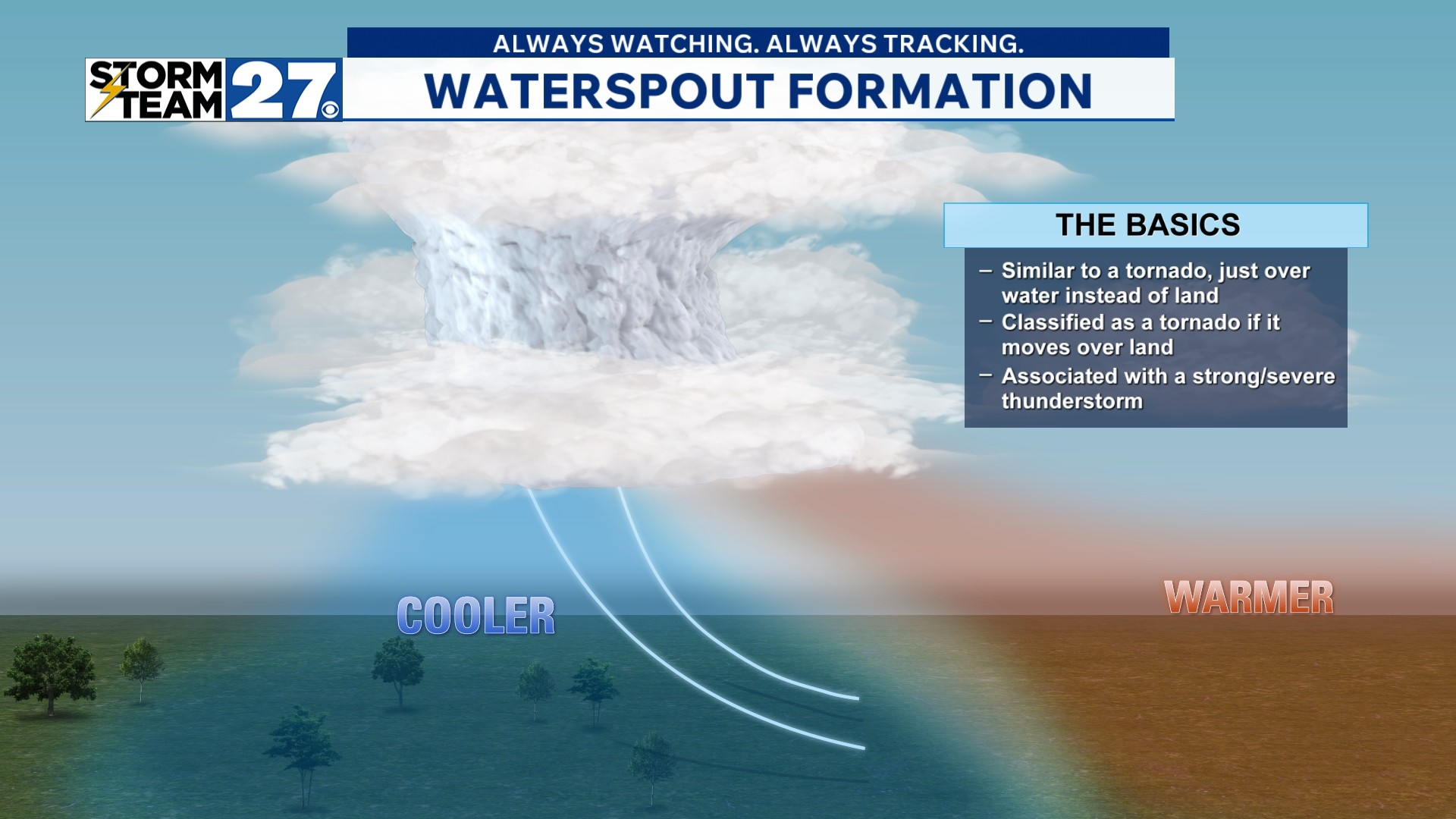 ALWAYS WATCHING. ALWAYS TRACKING.

STORM TEAM 27

WATERSPOUT FORMATION

THE BASICS

– Similar to a tornado, just over water instead of land
– Classified as a tornado if it moves over land
– Associated with a strong/severe thunderstorm

COOLER

WARMER